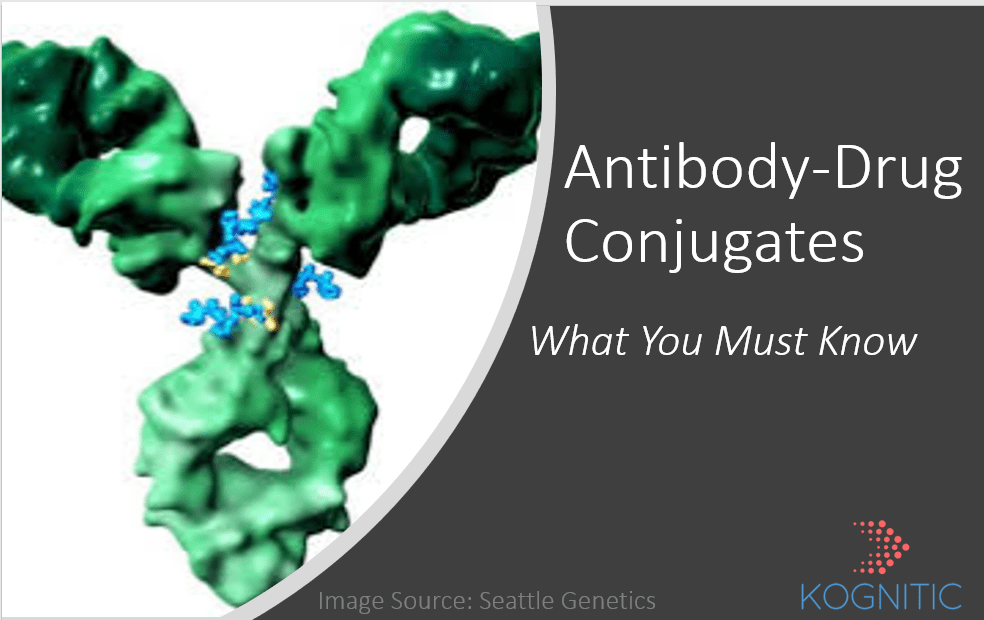 Antibody-Drug Conjugates

What You Must Know

Image Source: Seattle Genetics

KOGNITIC